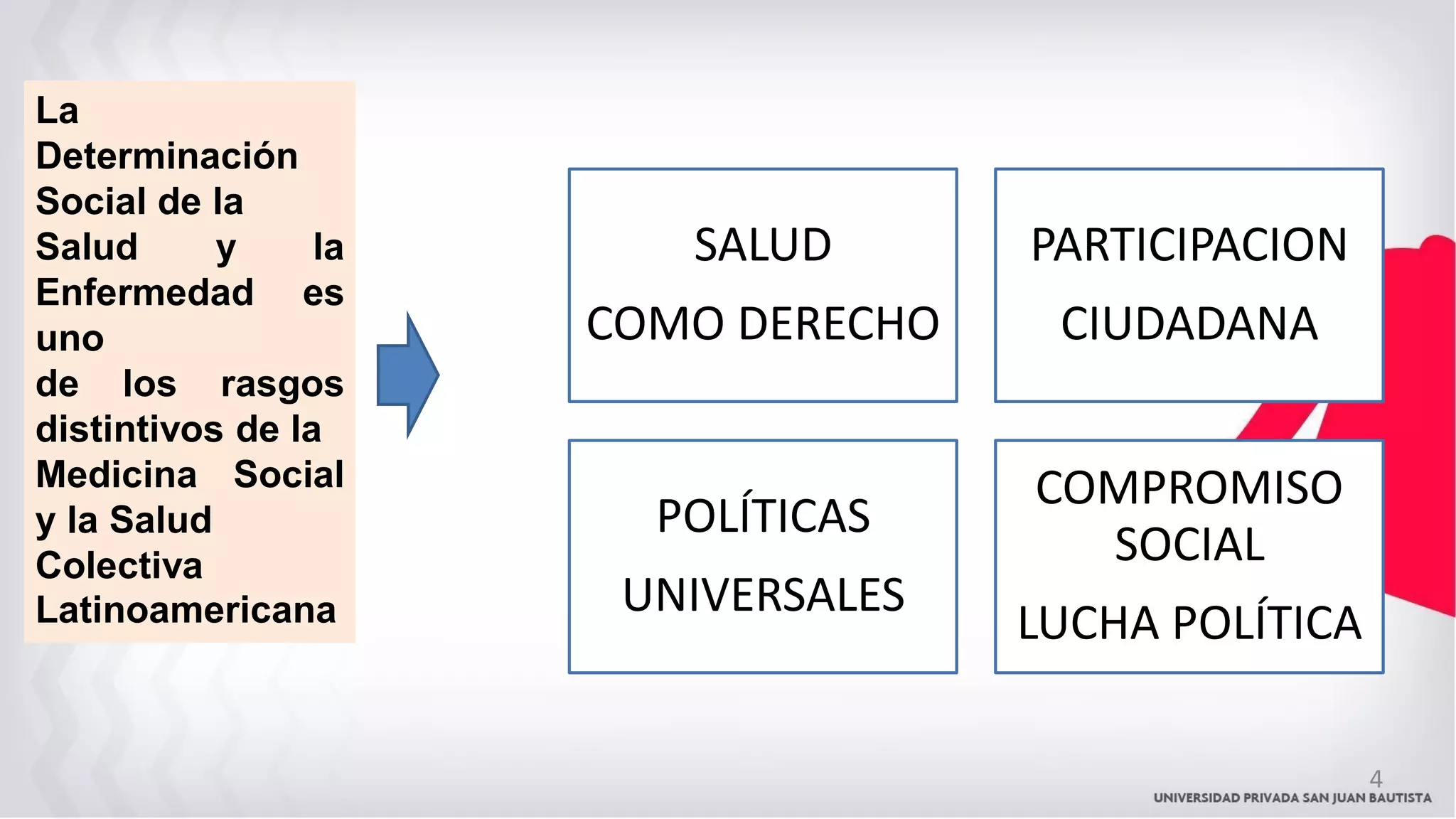 La Determinación Social de la Salud y la Enfermedad es uno de los rasgos distintivos de la Medicina Social y la Salud Colectiva Latinoamericana

SALUD

COMO DERECHO

PARTICIPACION

CIUDADANA

POLÍTICAS

UNIVERSALES

COMPROMISO SOCIAL

LUCHA POLÍTICA

4

UNIVERSIDAD PRIVADA SAN JUAN BAUTISTA